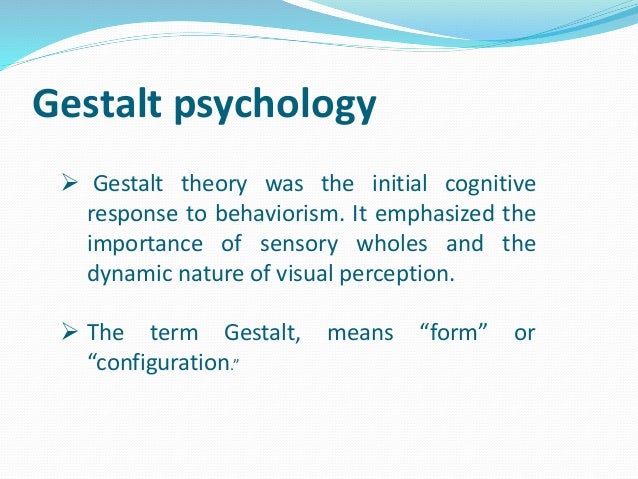 Gestalt psychology

➢ Gestalt theory was the initial cognitive response to behaviorism. It emphasized the importance of sensory wholes and the dynamic nature of visual perception.

➢ The term Gestalt, means “form” or “configuration.”